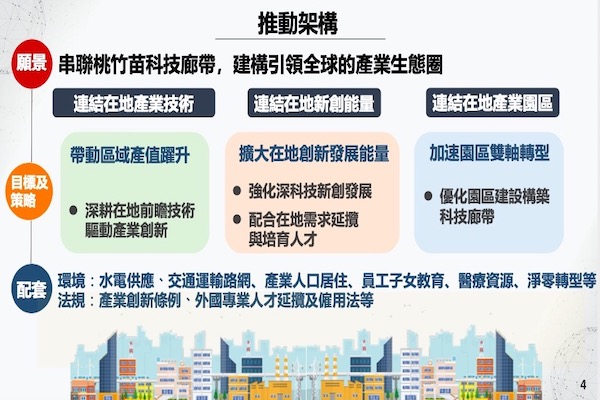 推動架構

願景

串聯桃竹苗科技廊帶，建構引領全球的產業生態圈

連結在地產業技術

連結在地新創能量

連結在地產業園區

目標及策略

帶動區域產值躍升

● 深耕在地前瞻技術驅動產業創新

擴大在地創新發展能量

● 強化深科技新創發展

● 配合在地需求延攬與培育人才

加速園區雙軸轉型

● 優化園區建設構築科技廊帶

配套

環境：水電供應、交通運輸路網、產業人口居住、員工子女教育、醫療資源、淨零轉型等

法規：產業創新條例、外國專業人才延攬及僱用法等

4